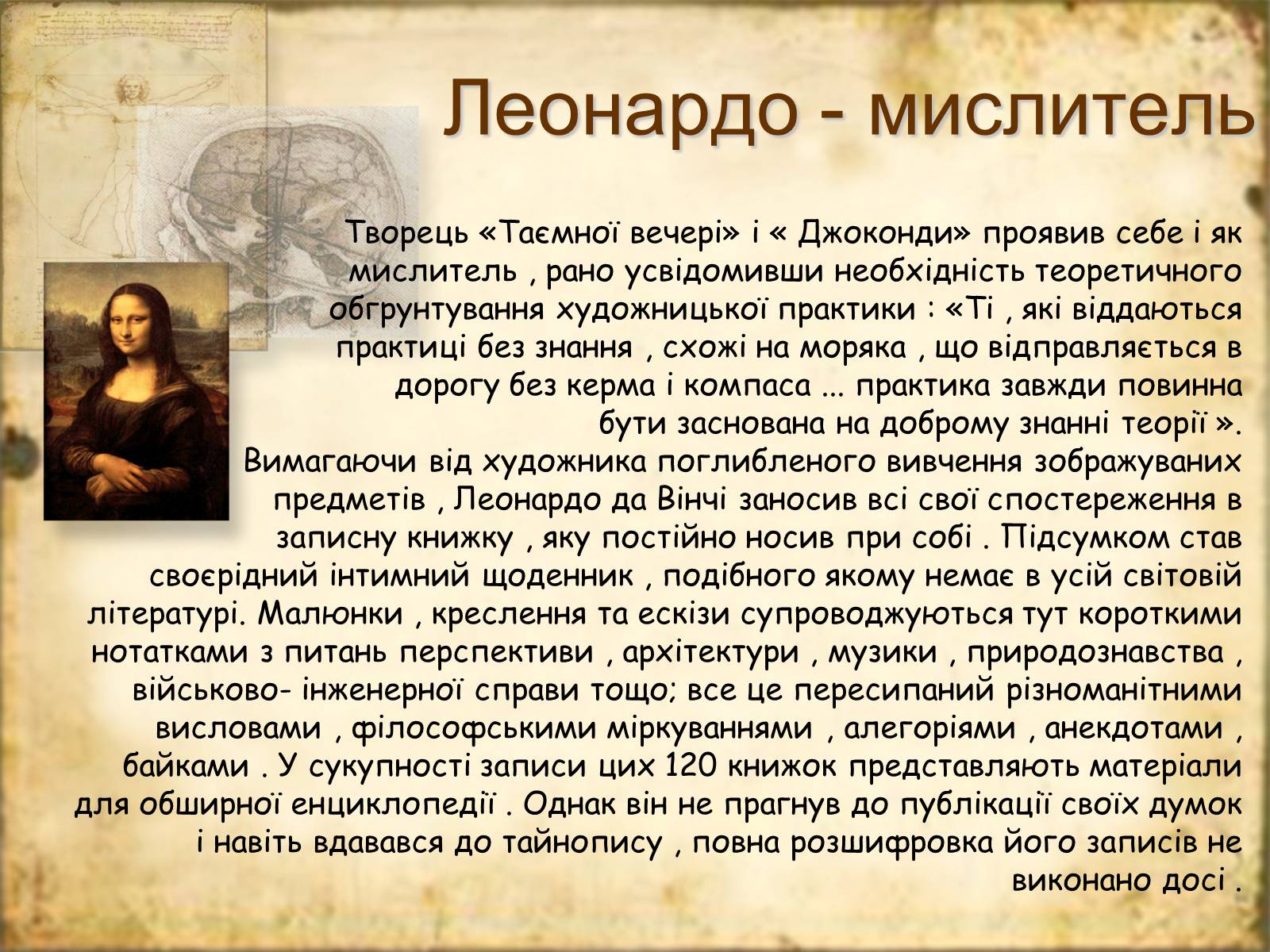 Леонардо - мислитель

Творець «Таємної вечері» і « Джоконди» проявив себе і як мислитель , рано усвідомивши необхідність теоретичного обгрунтування художницької практики : «Ті , які віддаються практиці без знання , схожі на моряка , що відправляється в дорогу без керма і компаса ... практика завжди повинна бути заснована на доброму знанні теорії ».
Вимагаючи від художника поглибленого вивчення зображуваних предметів , Леонардо да Вінчі заносив всі свої спостереження в записну книжку , яку постійно носив при собі . Підсумком став своєрідний інтимний щоденник , подібного якому немає в усій світовій літературі. Малюнки , креслення та ескізи супроводжуються тут короткими нотатками з питань перспективи , архітектури , музики , природознавства , військово- інженерної справи тощо; все це пересипаний різноманітними висловами , філософськими міркуваннями , алегоріями , анекдотами , байками . У сукупності записи цих 120 книжок представляють матеріали для обширної енциклопедії . Однак він не прагнув до публікації своїх думок і навіть вдавався до тайнопису , повна розшифровка його записів не виконано досі .